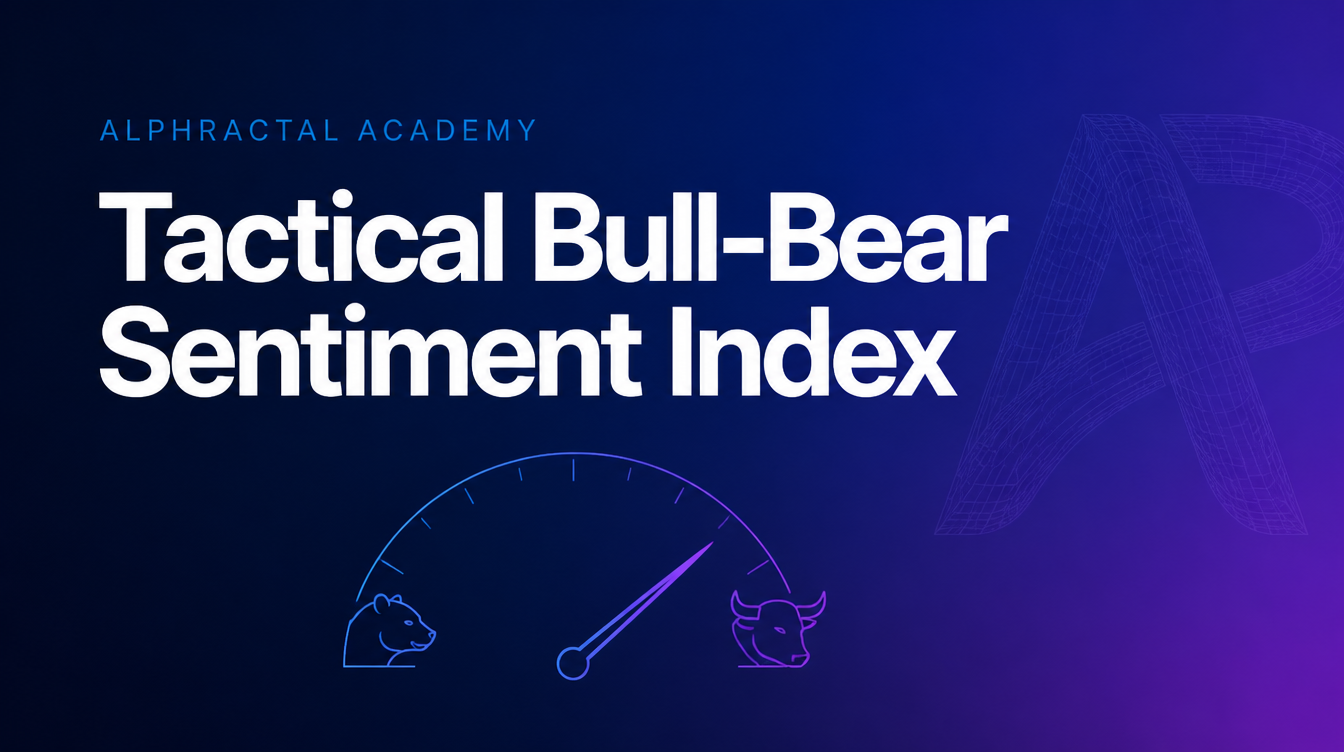 ALPHRACTAL ACADEMY

Tactical Bull-Bear Sentiment Index